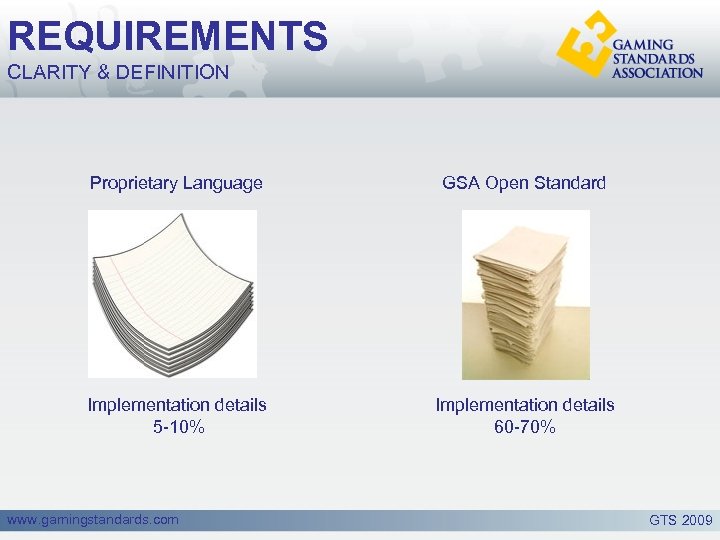 REQUIREMENTS
CLARITY & DEFINITION

GAMING STANDARDS ASSOCIATION

Proprietary Language

Implementation details
5-10%

GSA Open Standard

Implementation details
60-70%

www.gamingstandards.com

GTS 2009